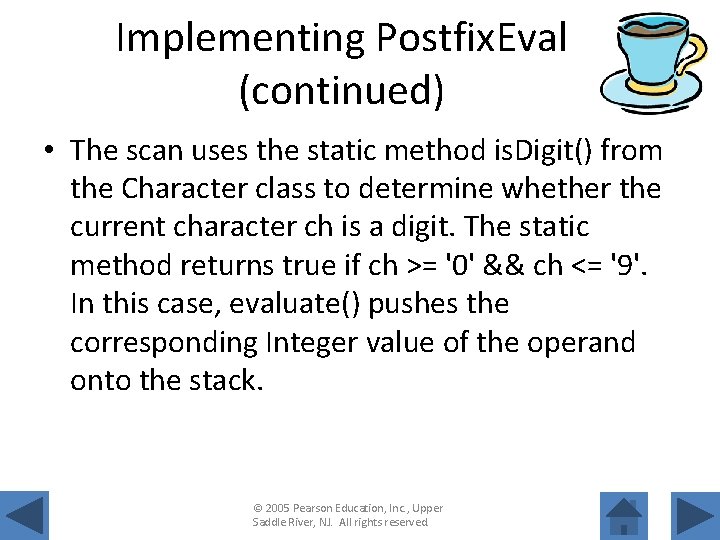 Implementing PostfixEval (continued)

• The scan uses the static method isDigit() from the Character class to determine whether the current character ch is a digit. The static method returns true if ch >= '0' && ch <= '9'. In this case, evaluate() pushes the corresponding Integer value of the operand onto the stack.

© 2005 Pearson Education, Inc., Upper Saddle River, NJ. All rights reserved